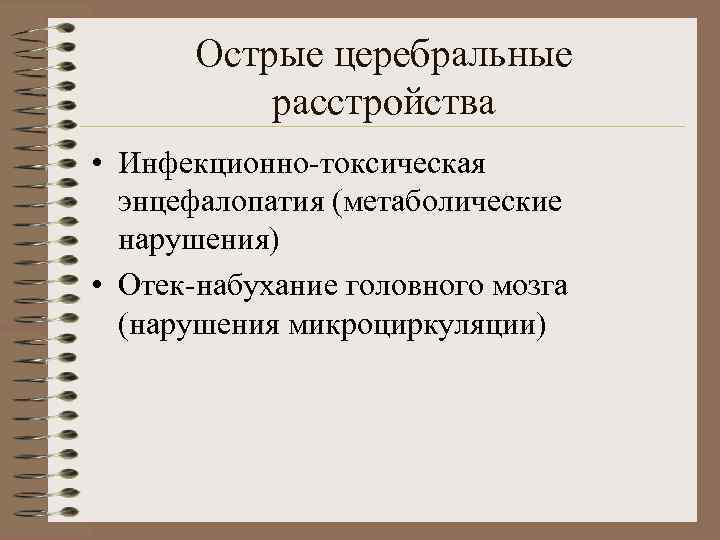 Острые церебральные расстройства

• Инфекционно-токсическая энцефалопатия (метаболические нарушения)
• Отек-набухание головного мозга (нарушения микроциркуляции)